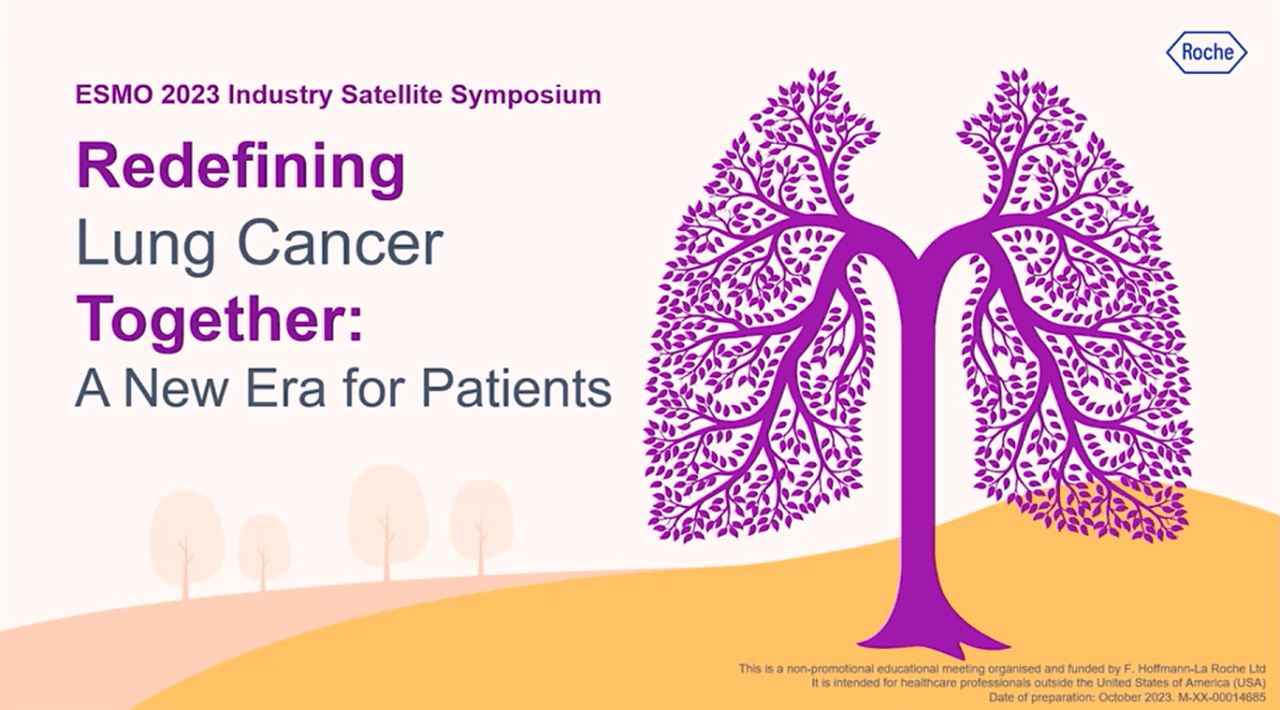 Roche

ESMO 2023 Industry Satellite Symposium

Redefining
Lung Cancer
Together:
A New Era for Patients

This is a non-promotional educational meeting organised and funded by F. Hoffmann-La Roche Ltd
It is intended for healthcare professionals outside the United States of America (USA)
Date of preparation: October 2023. M-XX-00014685